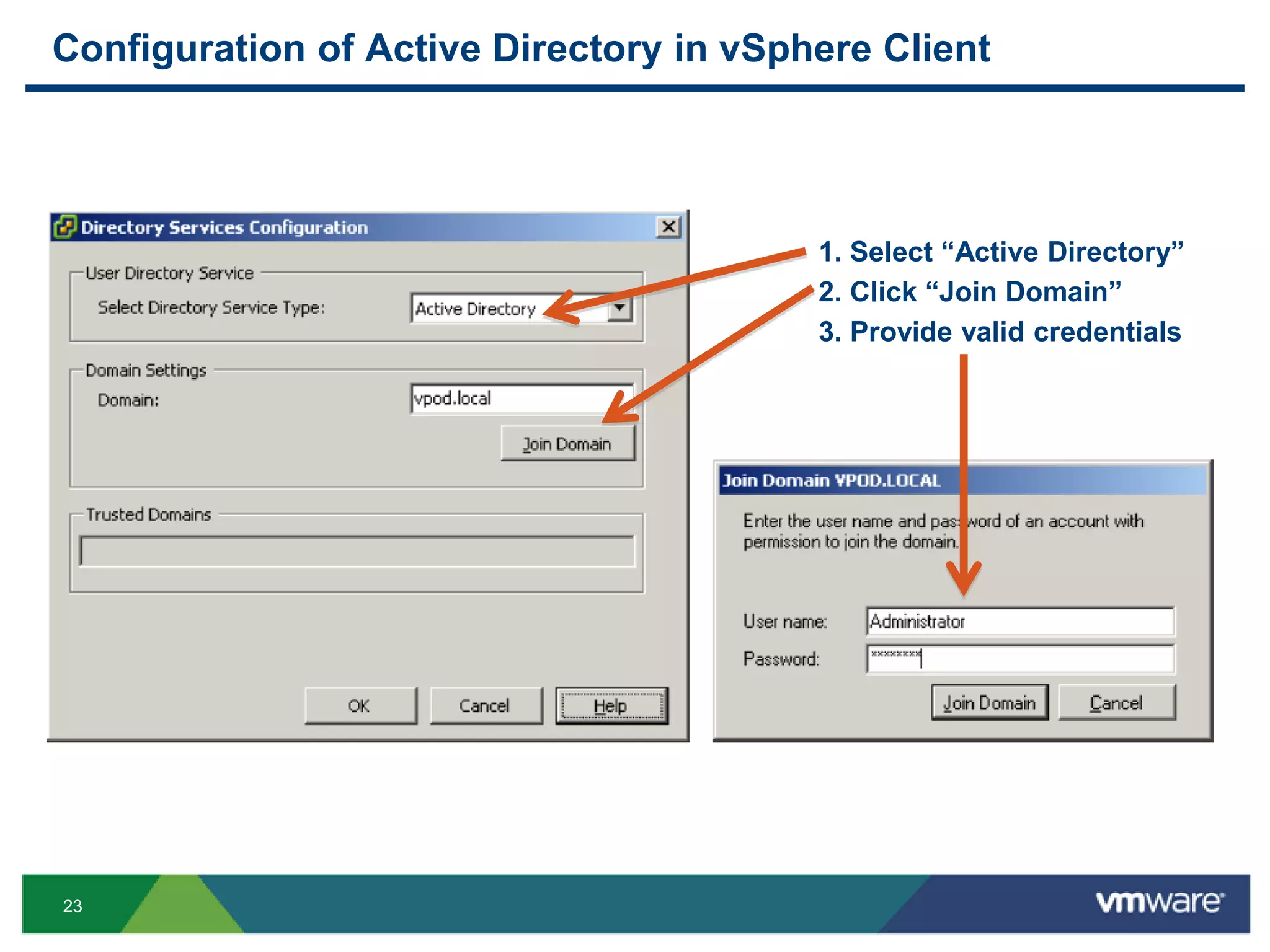 Configuration of Active Directory in vSphere Client

Directory Services Configuration

User Directory Service

Select Directory Service Type: Active Directory

Domain Settings

Domain: vpod.local

Join Domain

Trusted Domains

OK Cancel Help

1. Select “Active Directory”

2. Click “Join Domain”

3. Provide valid credentials

Join Domain VPOD.LOCAL

Enter the user name and password of an account with permission to join the domain.

User name: Administrator

Password: ********

Join Domain Cancel

23

vmware